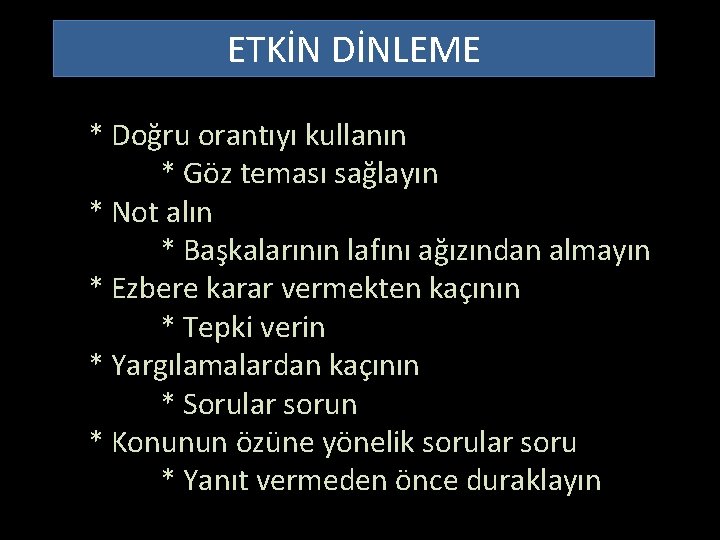 ETKİN DİNLEME

* Doğru orantıyı kullanın
* Göz teması sağlayın
* Not alın
* Başkalarının lafını ağızından almayın
* Ezbere karar vermekten kaçının
* Tepki verin
* Yargılamalardan kaçının
* Sorular sorun
* Konunun özüne yönelik sorular soru
* Yanıt vermeden önce duraklayın